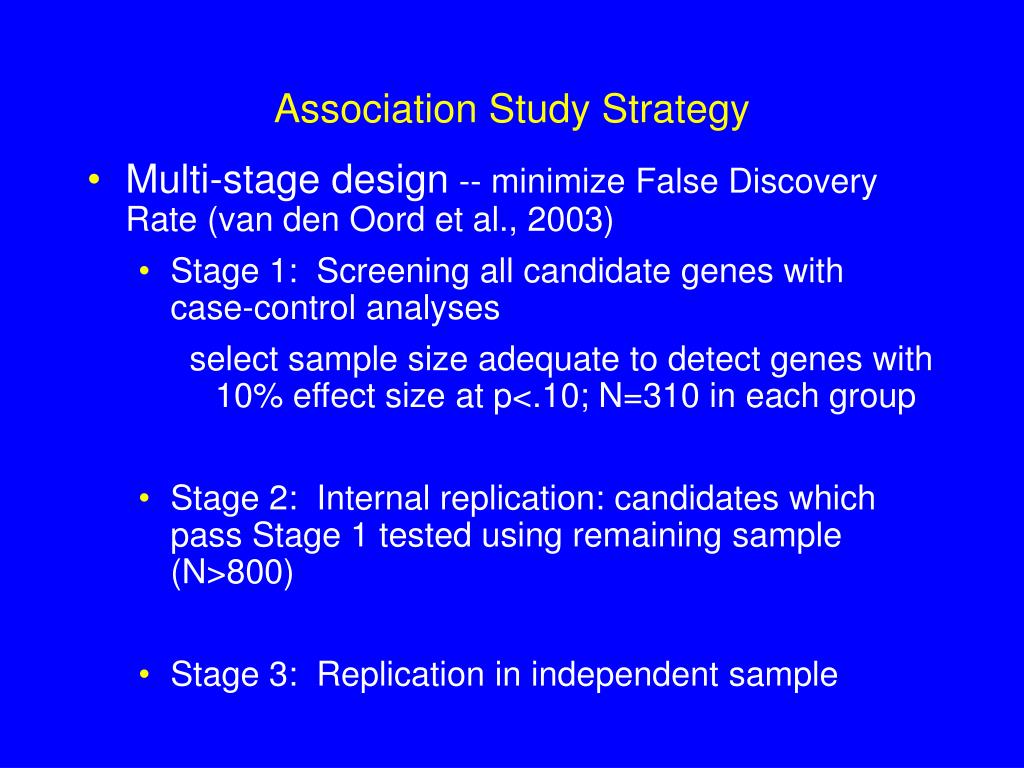 Association Study Strategy

• Multi-stage design -- minimize False Discovery Rate (van den Oord et al., 2003)

• Stage 1: Screening all candidate genes with case-control analyses

select sample size adequate to detect genes with 10% effect size at p<.10; N=310 in each group

• Stage 2: Internal replication: candidates which pass Stage 1 tested using remaining sample (N>800)

• Stage 3: Replication in independent sample